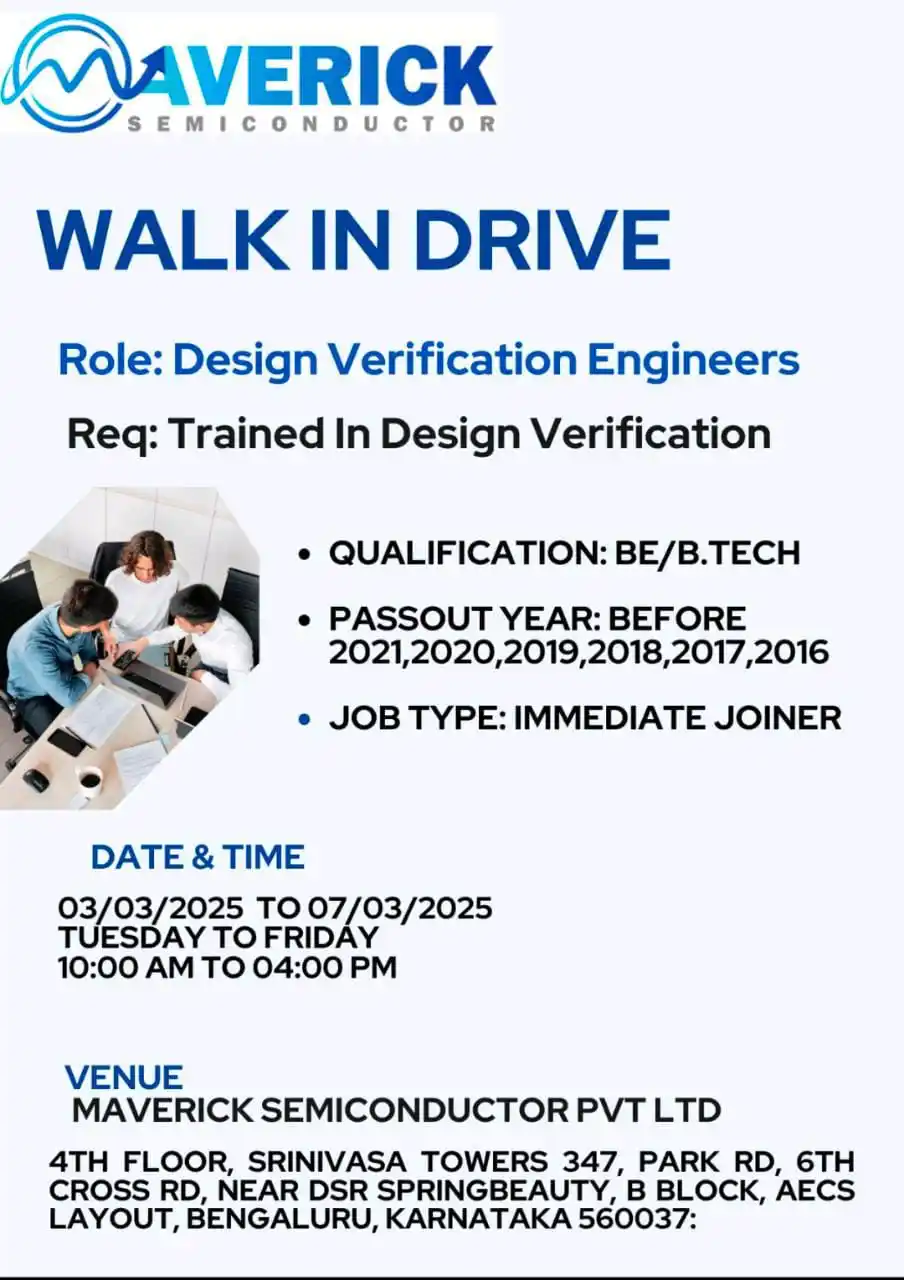 MAVERICK
SEMICONDUCTOR

WALK IN DRIVE

Role: Design Verification Engineers

Req: Trained In Design Verification

• QUALIFICATION: BE/B.TECH
• PASSOUT YEAR: BEFORE 2021,2020,2019,2018,2017,2016
• JOB TYPE: IMMEDIATE JOINER

DATE & TIME
03/03/2025 TO 07/03/2025
TUESDAY TO FRIDAY
10:00 AM TO 04:00 PM

VENUE
MAVERICK SEMICONDUCTOR PVT LTD
4TH FLOOR, SRINIVASA TOWERS 347, PARK RD, 6TH CROSS RD, NEAR DSR SPRINGBEAUTY, B BLOCK, AECS LAYOUT, BENGALURU, KARNATAKA 560037: